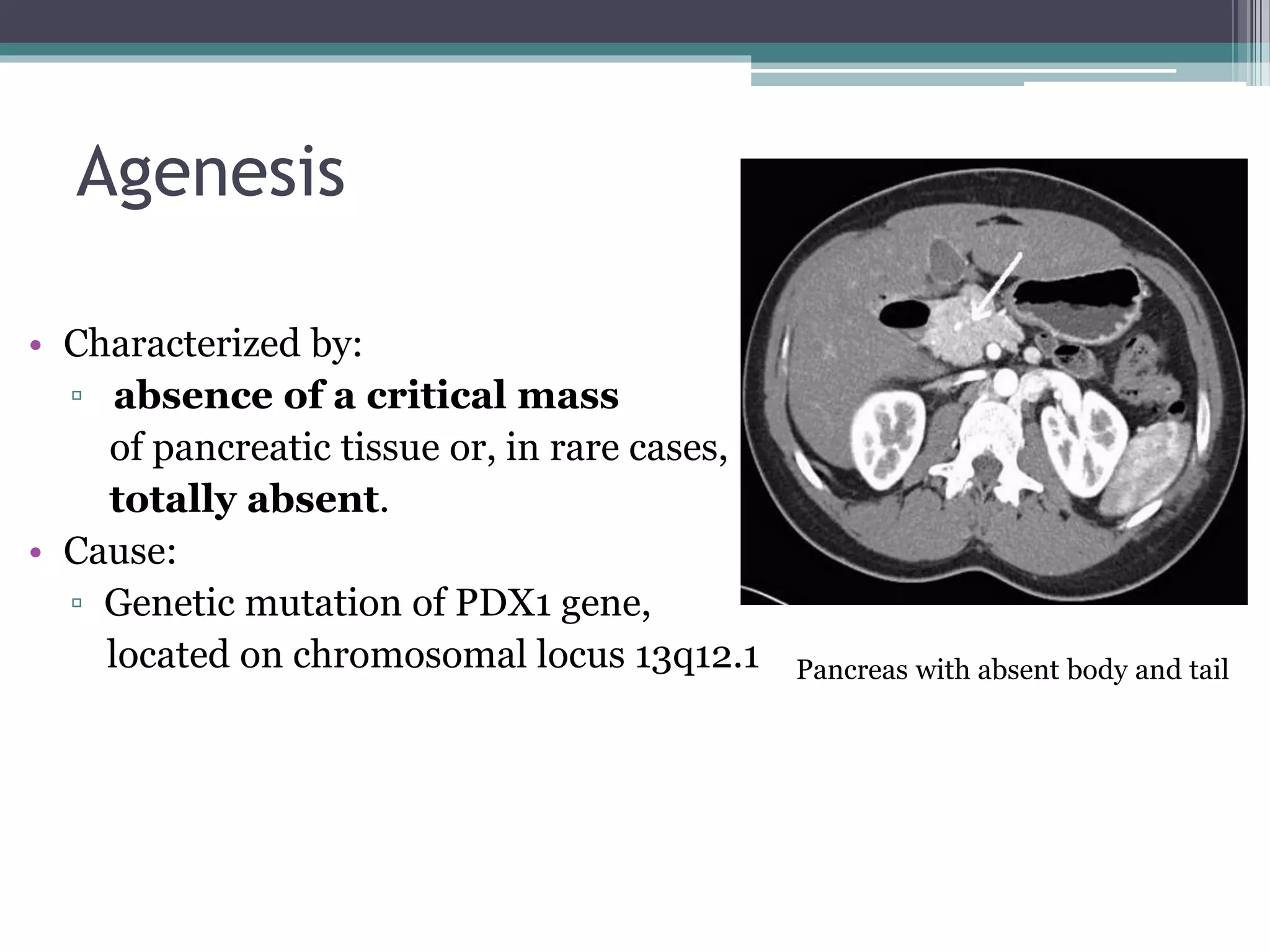 Agenesis

• Characterized by:
▫ absence of a critical mass of pancreatic tissue or, in rare cases, totally absent.
• Cause:
▫ Genetic mutation of PDX1 gene, located on chromosomal locus 13q12.1

Pancreas with absent body and tail